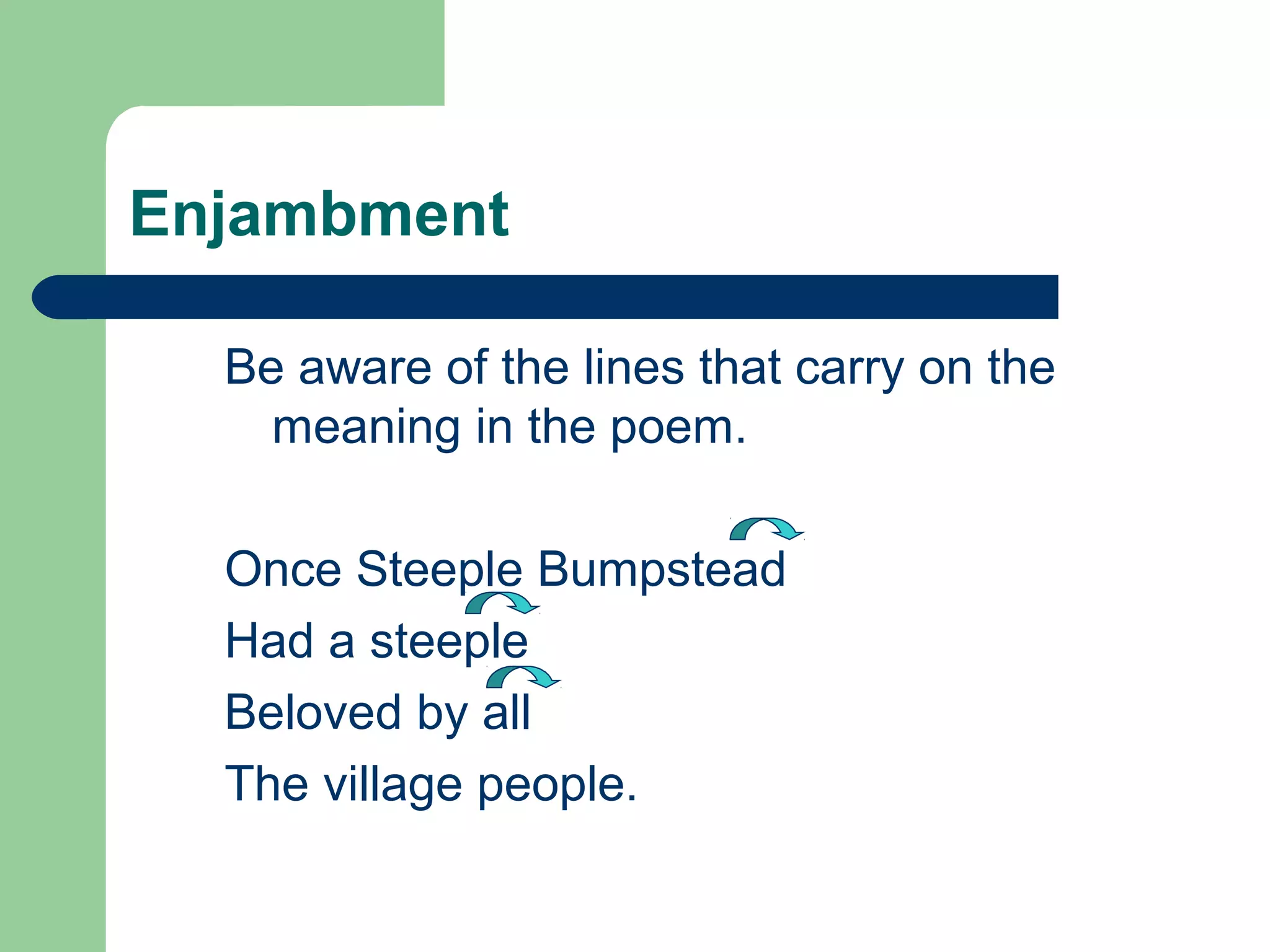 Enjambment

Be aware of the lines that carry on the meaning in the poem.

Once Steeple Bumpstead
Had a steeple
Beloved by all
The village people.